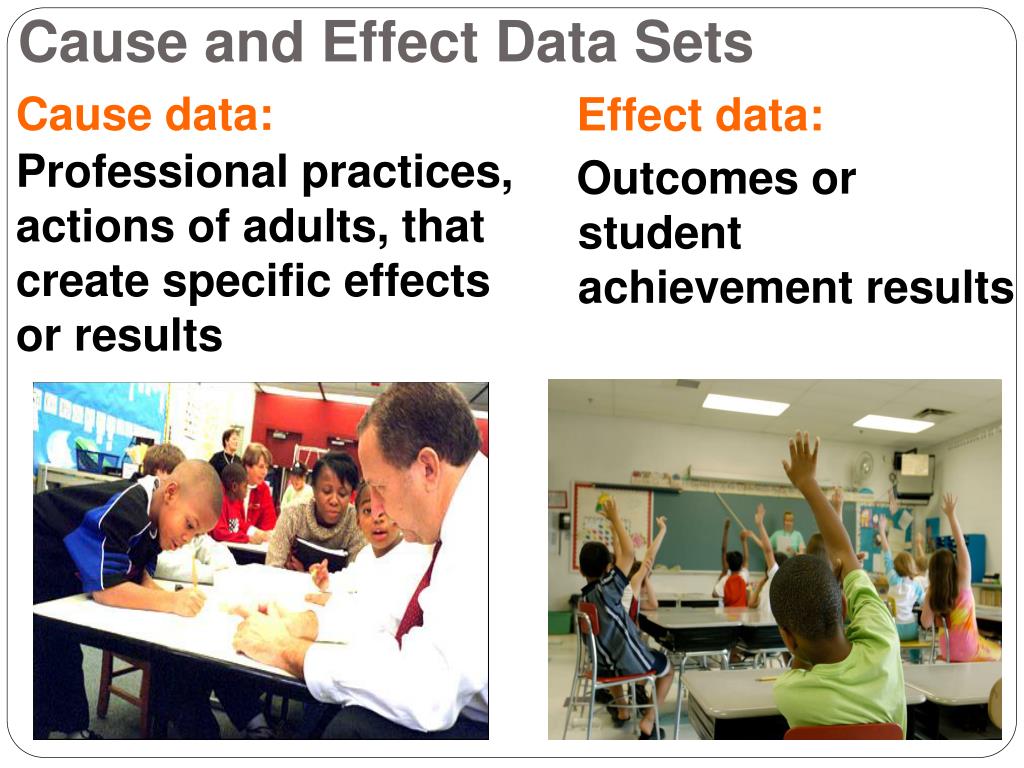 Cause and Effect Data Sets

Cause data:
Professional practices, actions of adults, that create specific effects or results

Effect data:
Outcomes or student achievement results